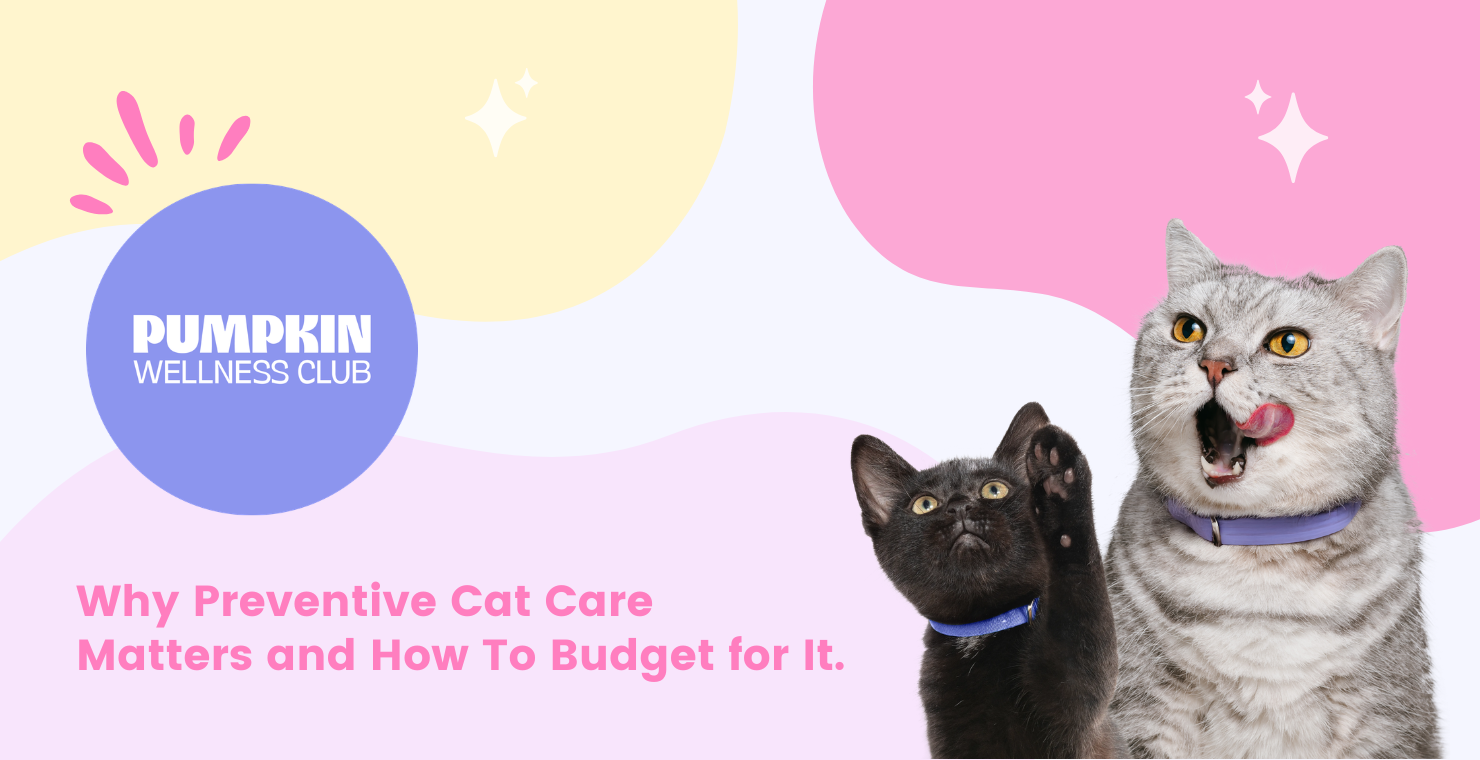 PUMPKIN
WELLNESS CLUB

Why Preventive Cat Care Matters and How To Budget for It.